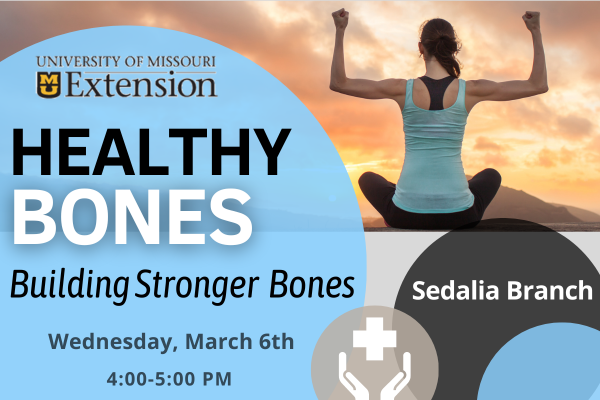 UNIVERSITY OF MISSOURI
MU Extension

HEALTHY
BONES

Building Stronger Bones

Wednesday, March 6th

4:00-5:00 PM

Sedalia Branch